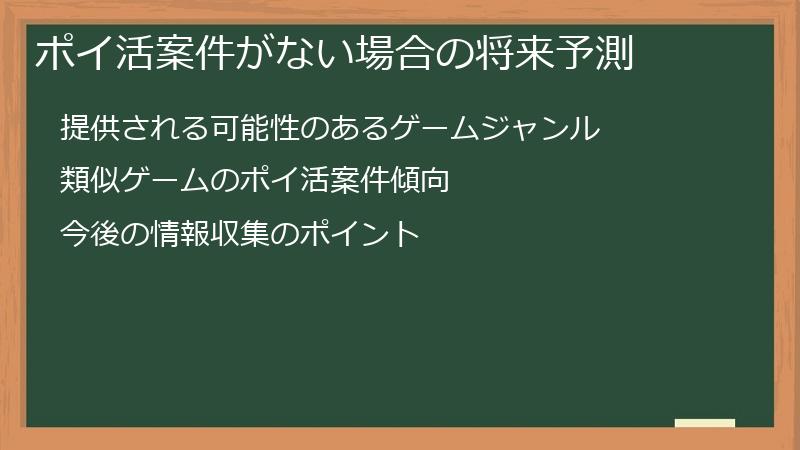 ポイ活案件がない場合の将来予測

提供される可能性のあるゲームジャンル

類似ゲームのポイ活案件傾向

今後の情報収集のポイント